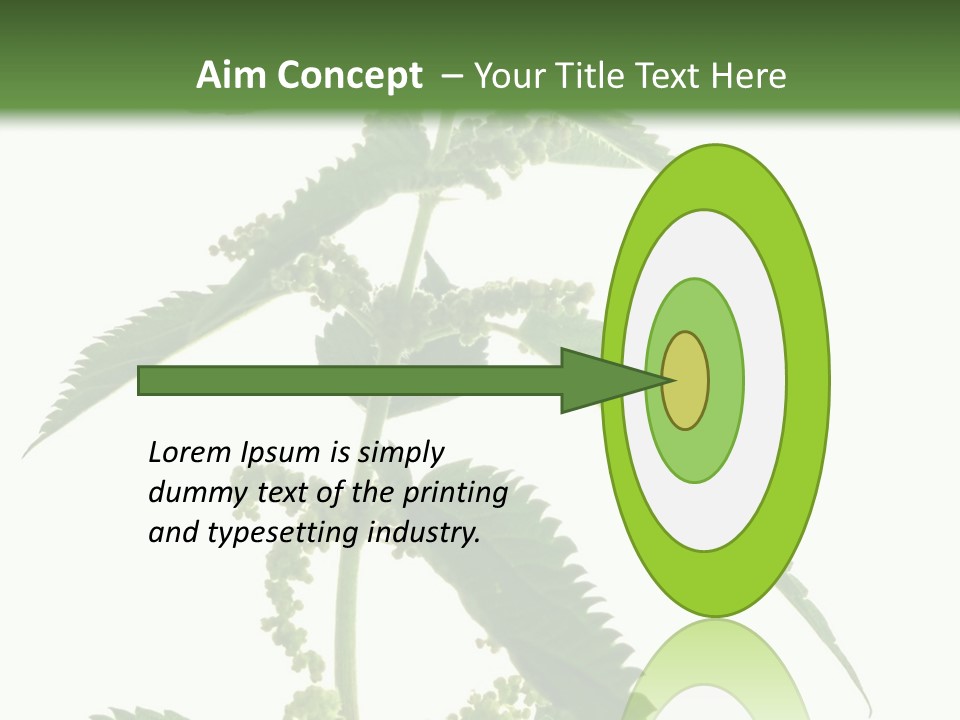 Aim Concept – Your Title Text Here

Lorem Ipsum is simply dummy text of the printing and typesetting industry.